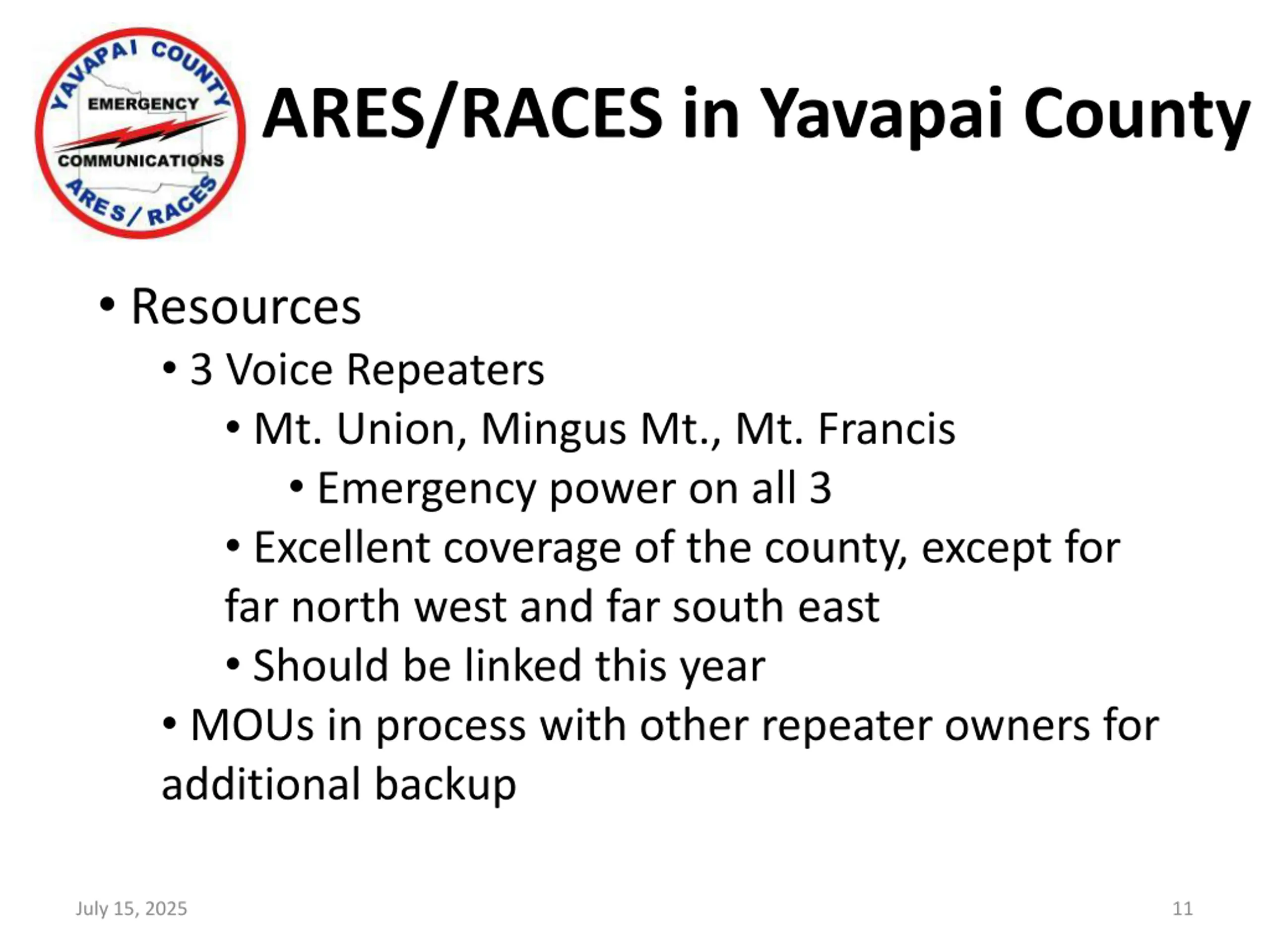 YAVAPAI COUNTY
EMERGENCY
COMMUNICATIONS
ARES/RACES

ARES/RACES in Yavapai County

• Resources
• 3 Voice Repeaters
• Mt. Union, Mingus Mt., Mt. Francis
• Emergency power on all 3
• Excellent coverage of the county, except for far north west and far south east
• Should be linked this year
• MOUs in process with other repeater owners for additional backup

July 15, 2025

11